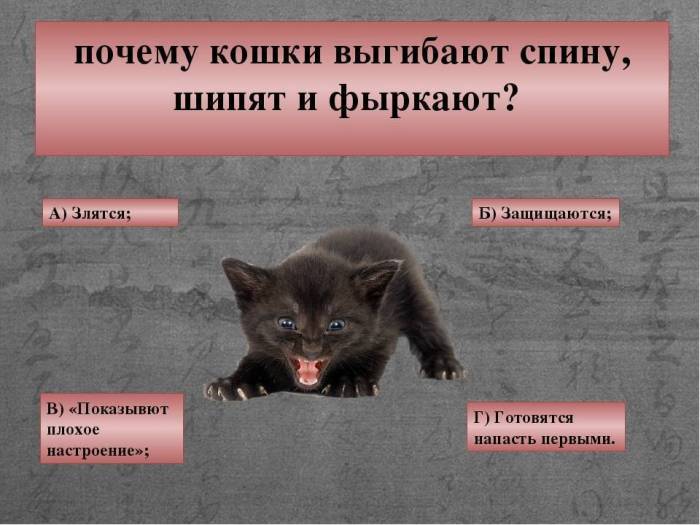 почему кошки выгибают спину, шипят и фыркают?

А) Злятся;

Б) Защищаются;

В) «Показывют плохое настроение»;

Г) Готовятся напасть первыми.